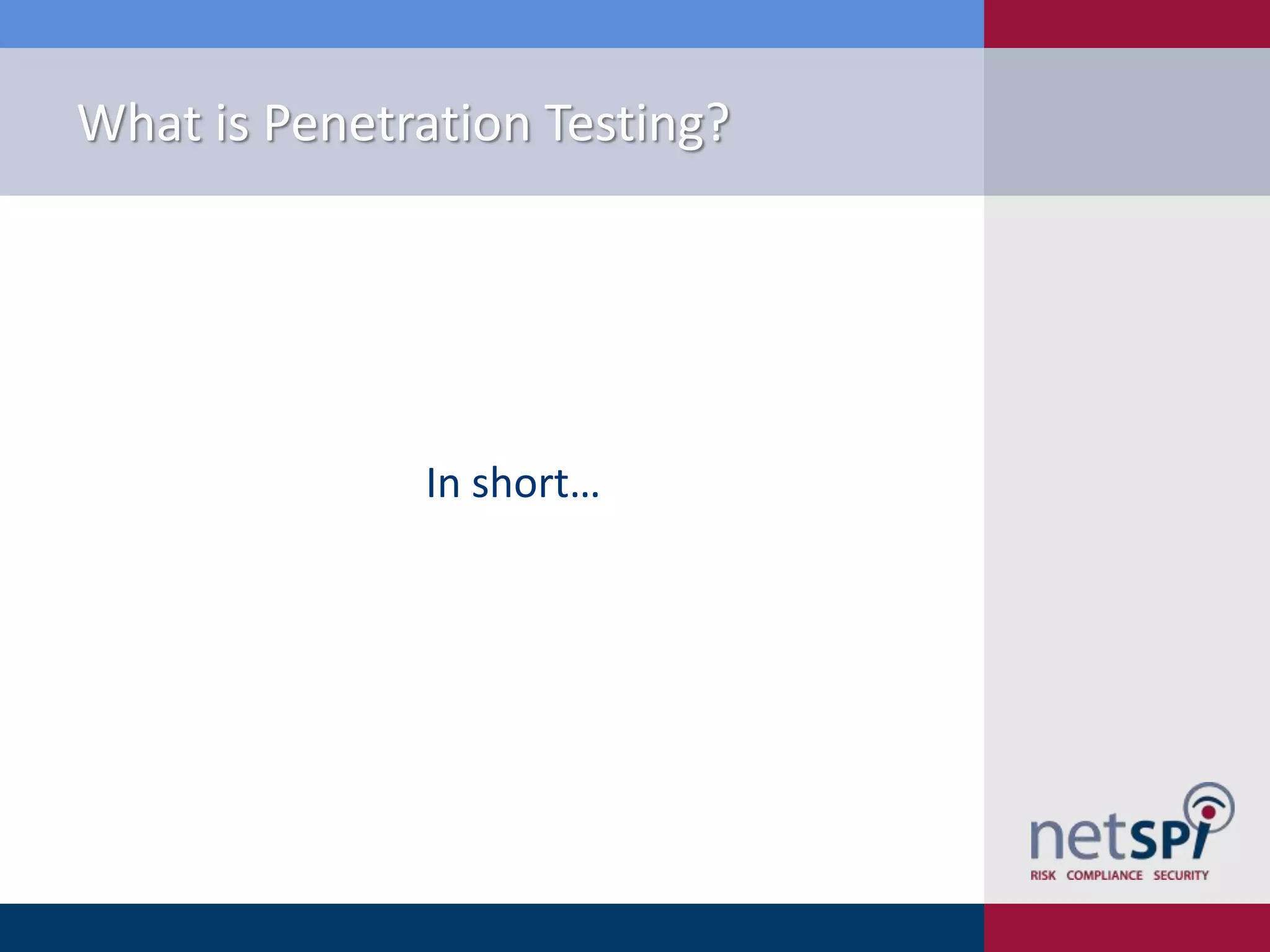 What is Penetration Testing?

In short…

netSPI
RISK COMPLIANCE SECURITY